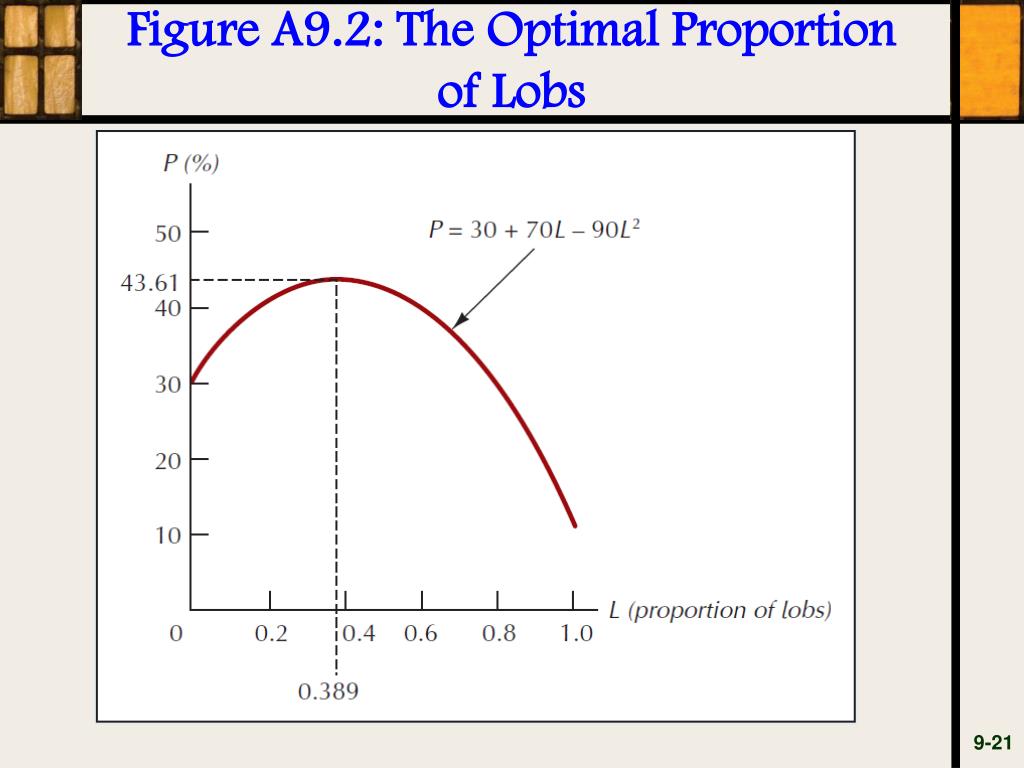 Figure A9.2: The Optimal Proportion of Lobs

P (%)

50
43.61
40
30
20
10

$P = 30 + 70L - 90L^2$

0
0.2
0.4
0.6
0.8
1.0
L (proportion of lobs)

0.389

9-21